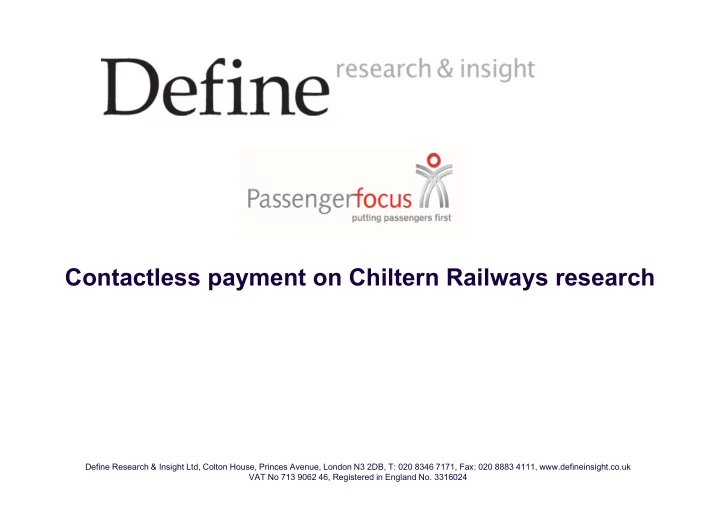 Define research & insight

Passengerfocus
putting passengers first

Contactless payment on Chiltern Railways research

Define Research & Insight Ltd, Colton House, Princes Avenue, London N3 2DB, T: 020 8346 7171, Fax: 020 8883 4111, www.defineinsight.co.uk
VAT No 713 9062 46, Registered in England No. 3316024